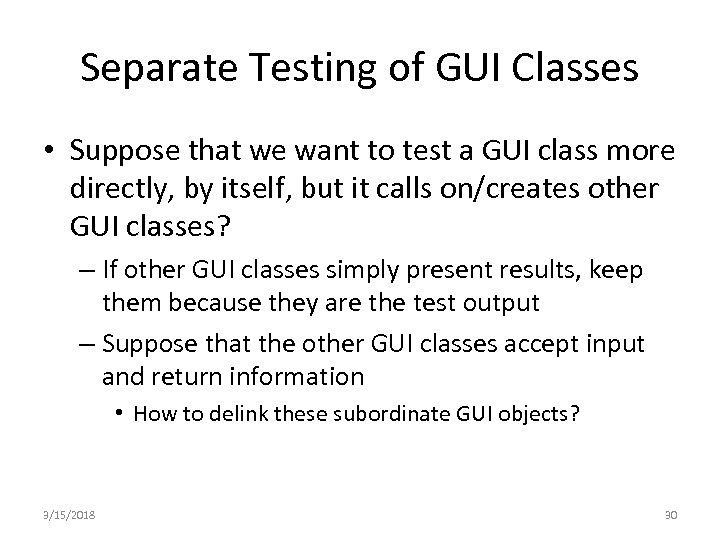 Separate Testing of GUI Classes

• Suppose that we want to test a GUI class more directly, by itself, but it calls on/creates other GUI classes?

– If other GUI classes simply present results, keep them because they are the test output

– Suppose that the other GUI classes accept input and return information

• How to delink these subordinate GUI objects?

3/15/2018

30